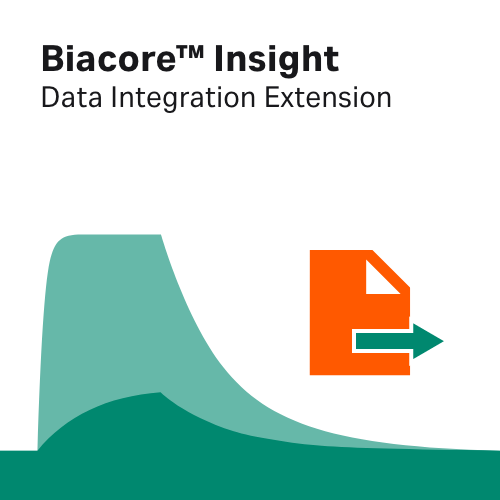 Biacore™ Insight
Data Integration Extension